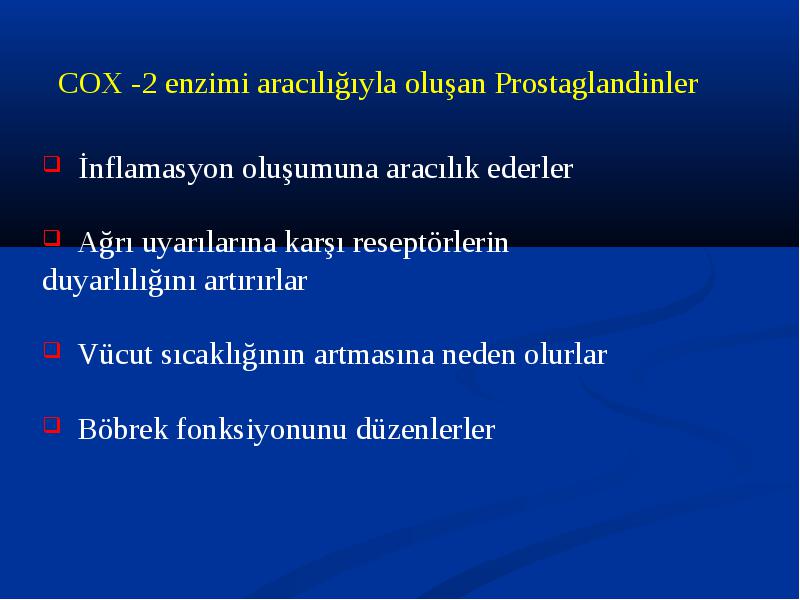 COX -2 enzimi aracılığıyla oluşan Prostaglandinler

İnflamasyon oluşumuna aracılık ederler

Ağrı uyarılarına karşı reseptörlerin duyarlılığını artırırlar

Vücut sıcaklığının artmasına neden olurlar

Böbrek fonksiyonunu düzenlerler